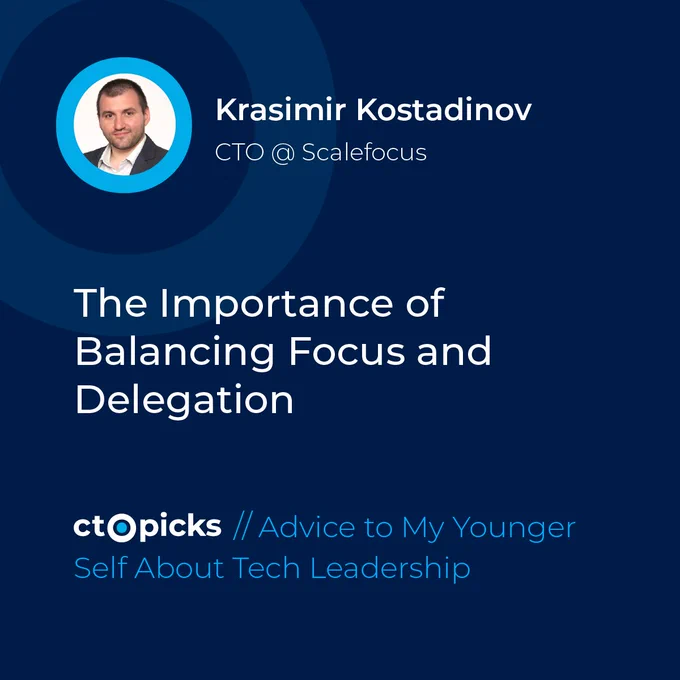 Krasimir Kostadinov
CTO @ Scalefocus

The Importance of Balancing Focus and Delegation

ctopicks // Advice to My Younger Self About Tech Leadership